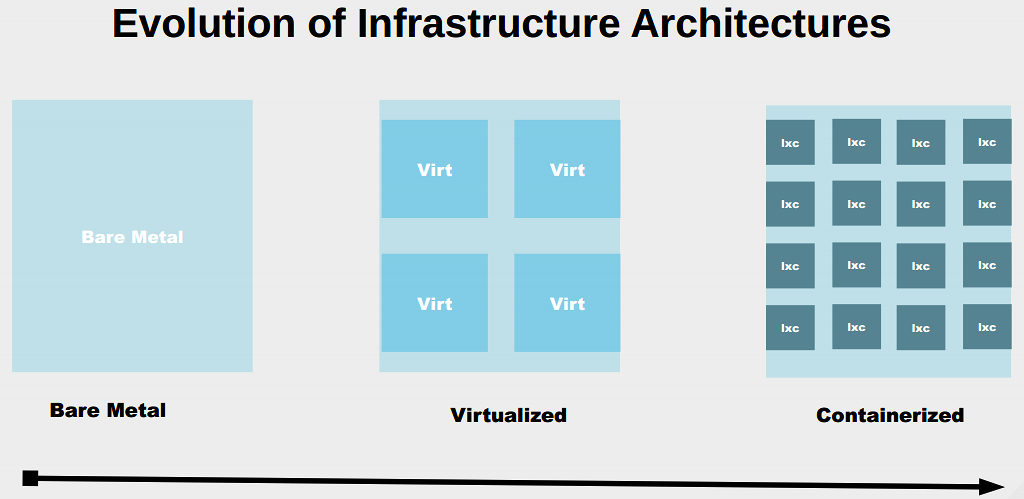 Evolution of Infrastructure Architectures

Bare Metal

Virt Virt
Virt Virt

lxc lxc lxc lxc
lxc lxc lxc lxc
lxc lxc lxc lxc
lxc lxc lxc lxc

Bare Metal

Virtualized

Containerized